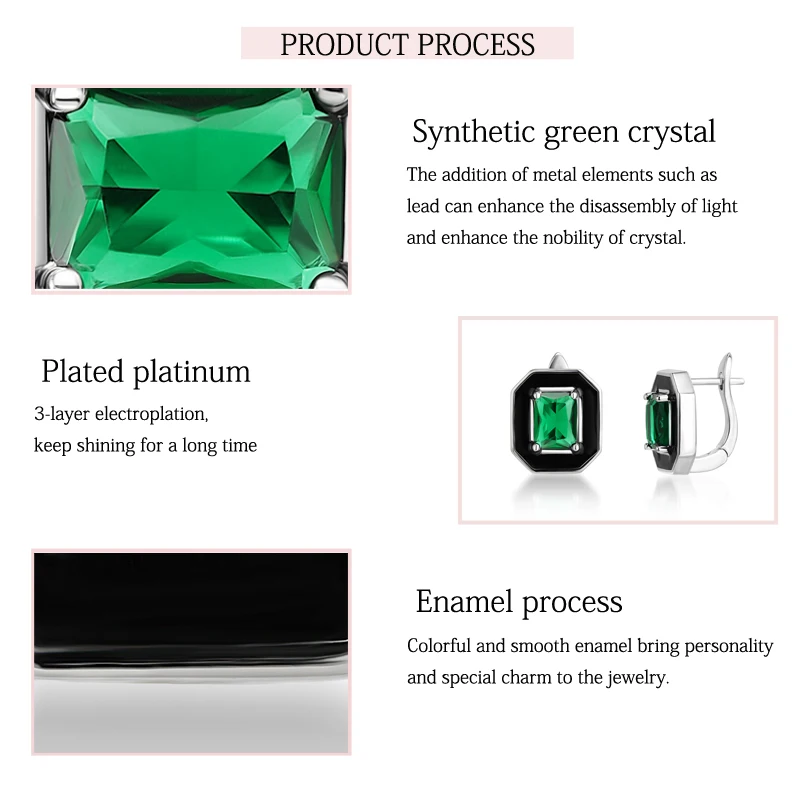 PRODUCT PROCESS

Synthetic green crystal

The addition of metal elements such as lead can enhance the disassembly of light and enhance the nobility of crystal.

Plated platinum

3-layer electroplation, keep shining for a long time

Enamel process

Colorful and smooth enamel bring personality and special charm to the jewelry.